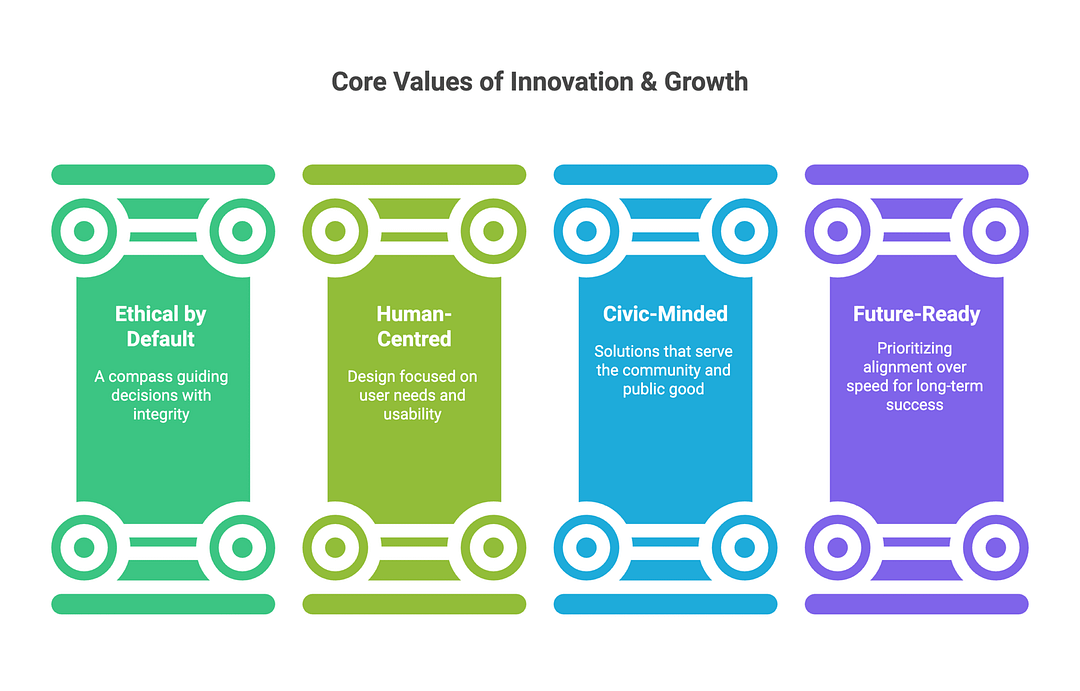 Core Values of Innovation & Growth

Ethical by Default

A compass guiding decisions with integrity

Human-Centred

Design focused on user needs and usability

Civic-Minded

Solutions that serve the community and public good

Future-Ready

Prioritizing alignment over speed for long-term success